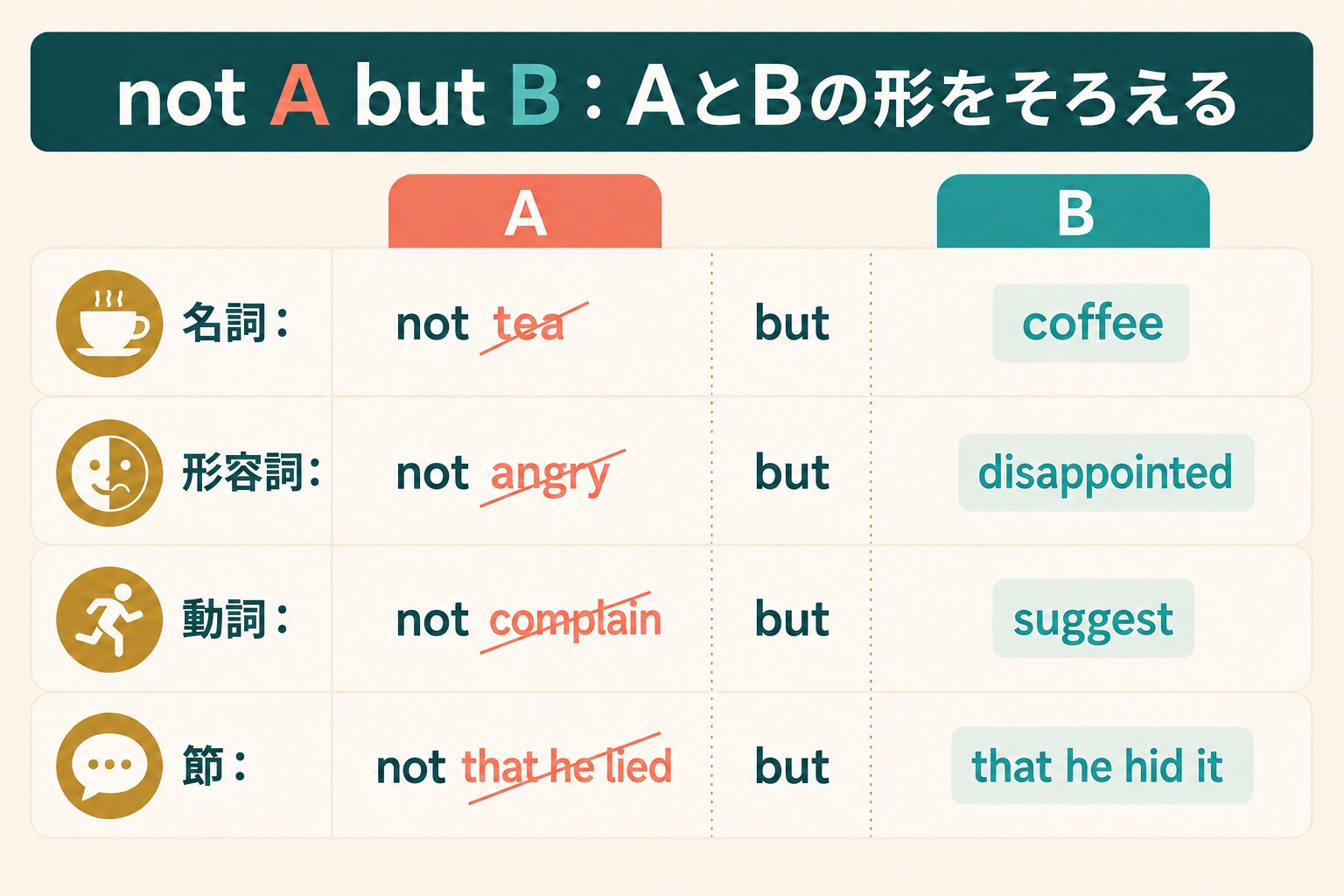 not A but B : AとBの形をそろえる

| | A | | B |
|---|---|---|---|
| 名詞： | not tea | but | coffee |
| 形容詞： | not angry | but | disappointed |
| 動詞： | not complain | but | suggest |
| 節： | not that he lied | but | that he hid it |